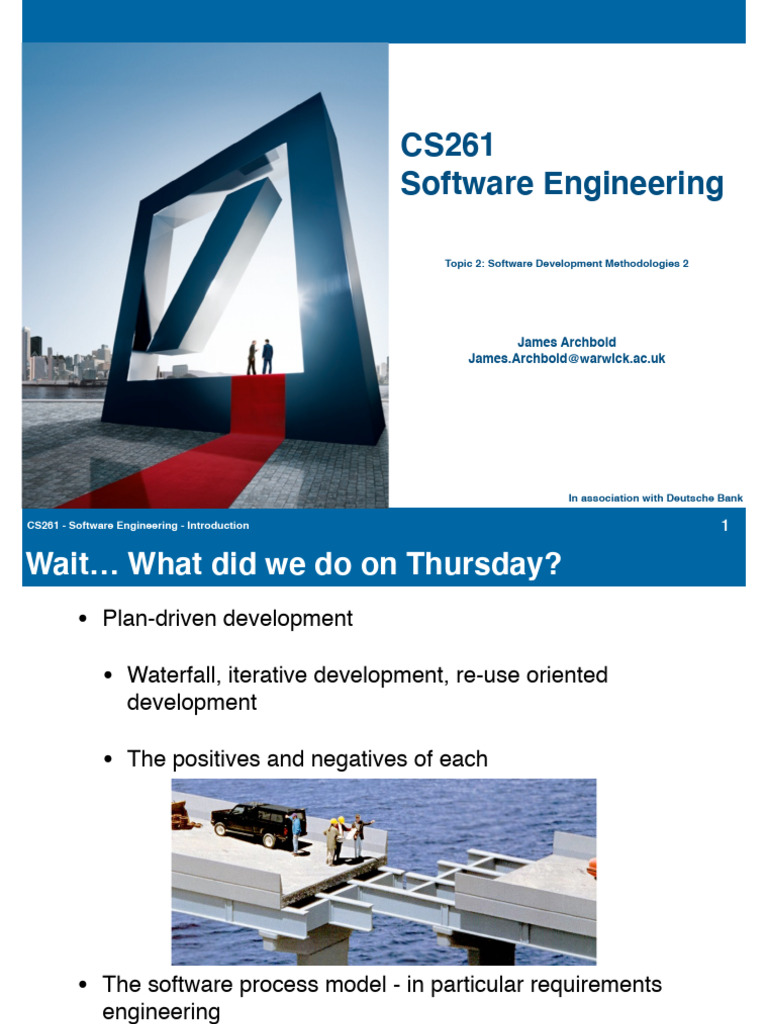 CS261
Software Engineering

Topic 2: Software Development Methodologies 2

James Archbold
James.Archbold@warwick.ac.uk

In association with Deutsche Bank

CS261 - Software Engineering - Introduction

1

Wait… What did we do on Thursday?

• Plan-driven development

• Waterfall, iterative development, re-use oriented development

• The positives and negatives of each

• The software process model - in particular requirements engineering